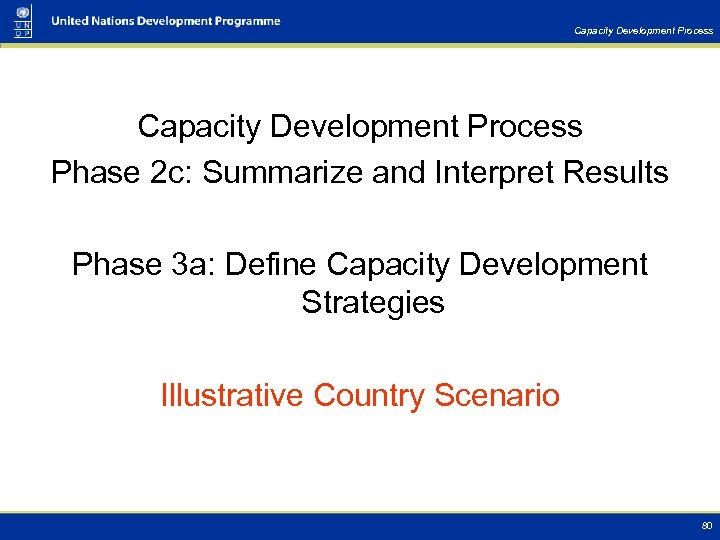 U N D P

United Nations Development Programme

Capacity Development Process

Capacity Development Process
Phase 2c: Summarize and Interpret Results

Phase 3a: Define Capacity Development Strategies

Illustrative Country Scenario

80